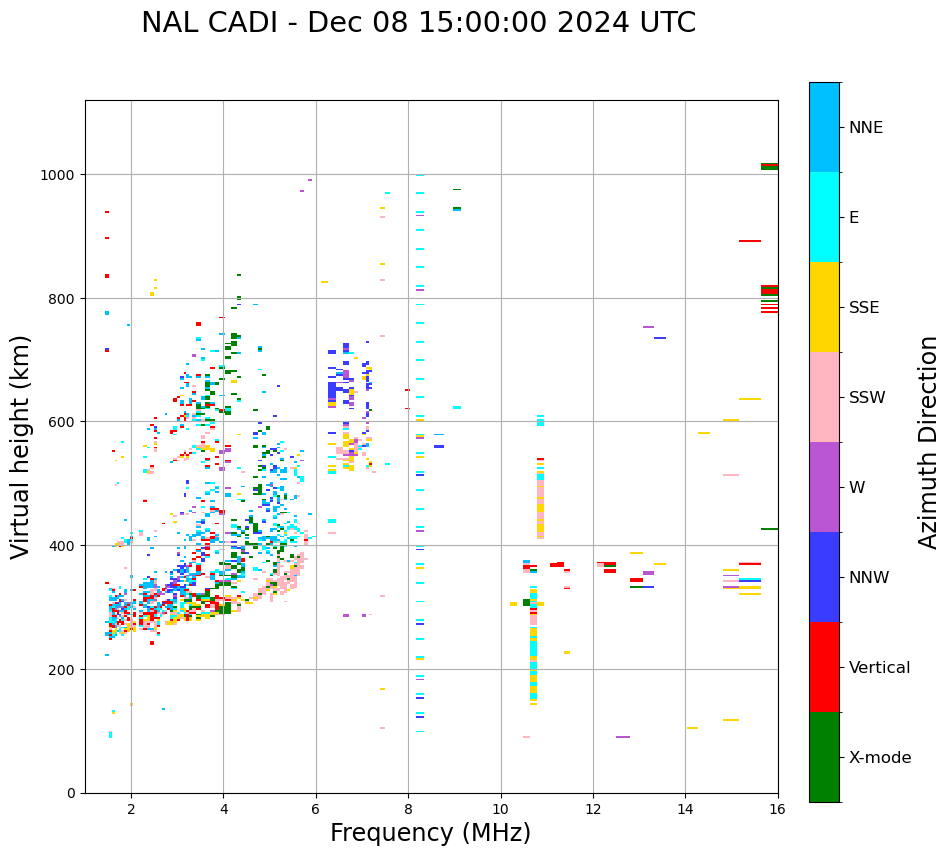 NAL CADI - Dec 08 15:00:00 2024 UTC

Virtual height (km)

1000
800
600
400
200
0

2
4
6
8
10
12
14
16

Frequency (MHz)

NNE
E
SSE
SSW
W
NNW
Vertical
X-mode

Azimuth Direction